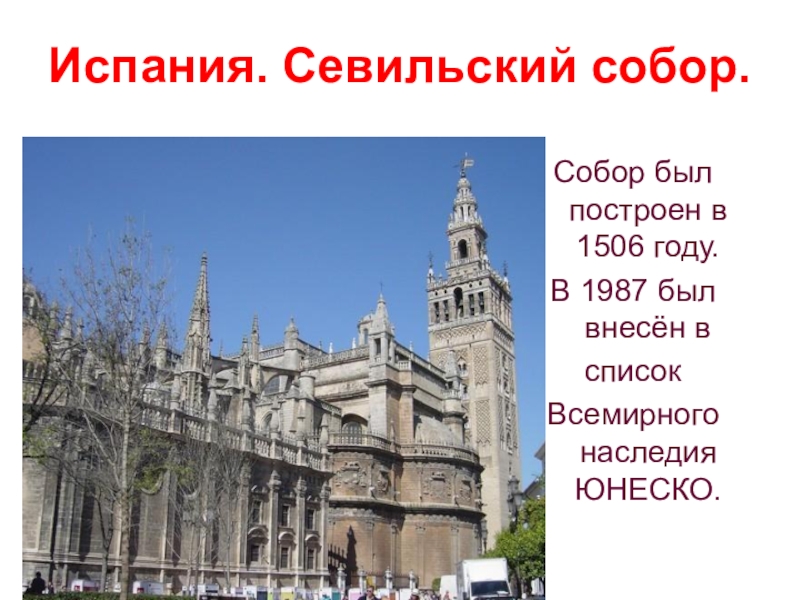 Испания. Севильский собор.

Собор был построен в 1506 году.

В 1987 был внесён в список Всемирного наследия ЮНЕСКО.